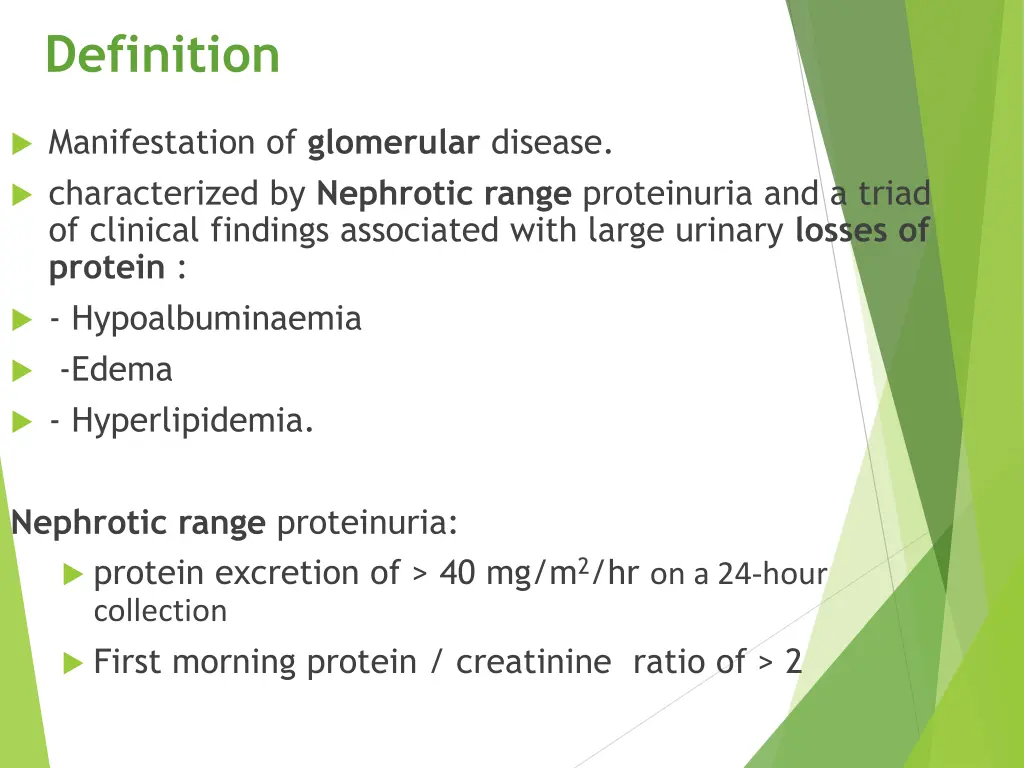 Definition

Manifestation of glomerular disease.

characterized by Nephrotic range proteinuria and a triad of clinical findings associated with large urinary losses of protein :

- Hypoalbuminaemia

-Edema

- Hyperlipidemia.

Nephrotic range proteinuria:

protein excretion of > 40 mg/m$^2$/hr on a 24-hour collection

First morning protein / creatinine ratio of > 2